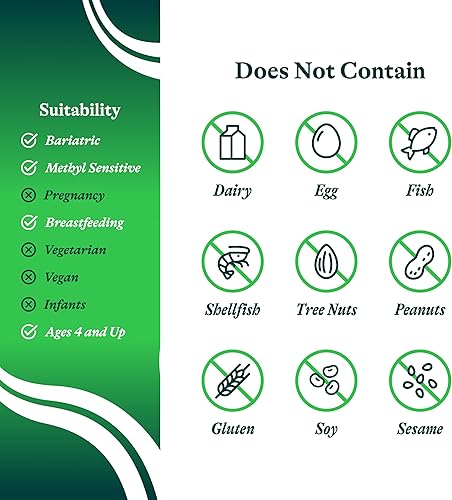 Suitability

Bariatric
Methyl Sensitive
Pregnancy
Breastfeeding
Vegetarian
Vegan
Infants
Ages 4 and Up

Does Not Contain

Dairy
Egg
Fish
Shellfish
Tree Nuts
Peanuts
Gluten
Soy
Sesame